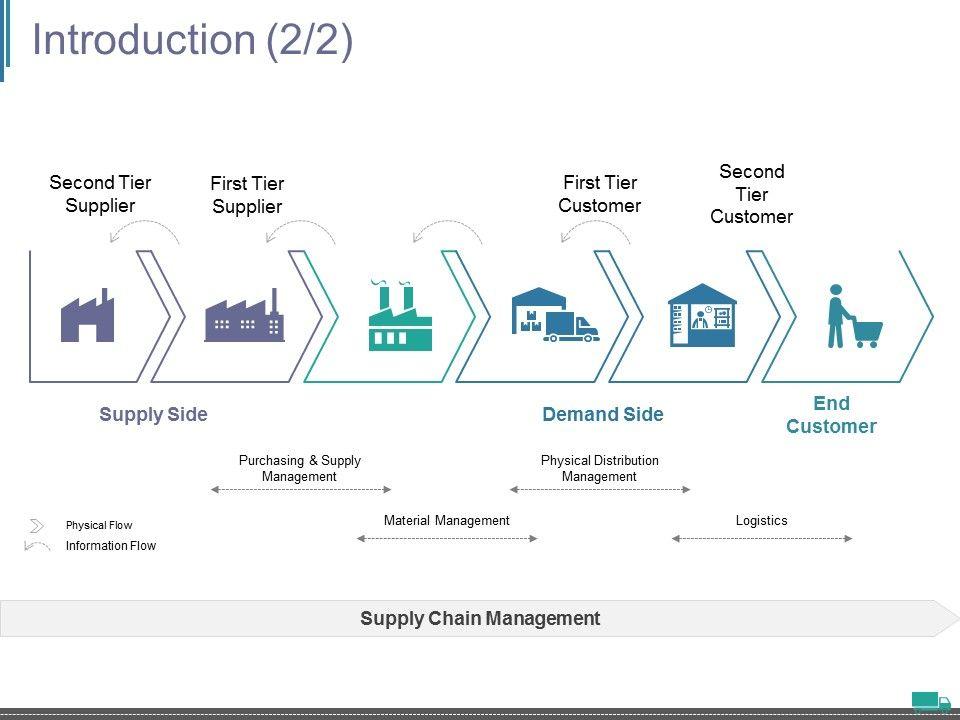 Introduction (2/2)

Second Tier Supplier

First Tier Supplier

First Tier Customer

Second Tier Customer

Supply Side

Demand Side

End Customer

Purchasing & Supply Management

Physical Distribution Management

Material Management

Logistics

Physical Flow

Information Flow

Supply Chain Management